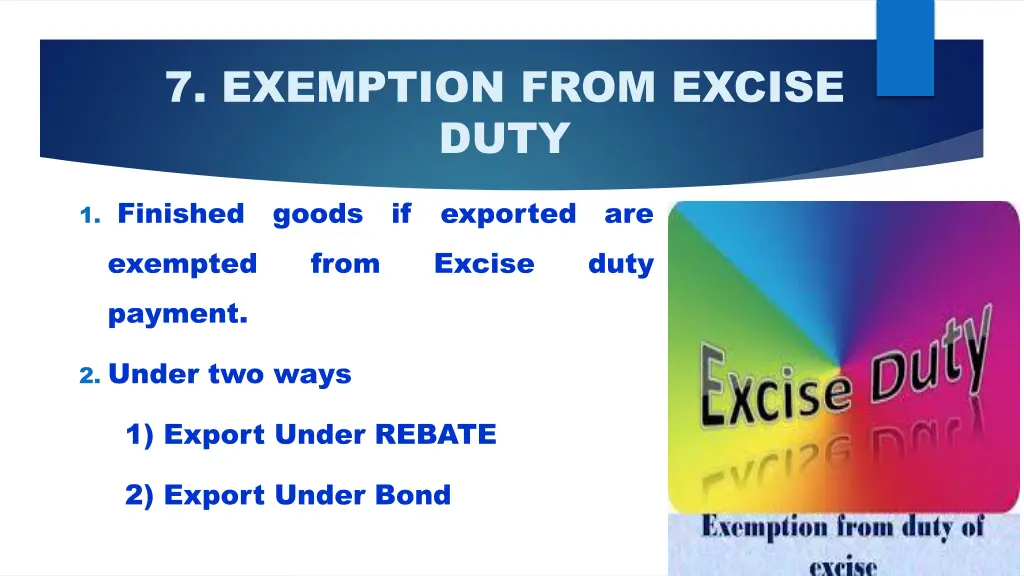 7. EXEMPTION FROM EXCISE DUTY

1. Finished goods if exported are exempted from Excise duty payment.

2. Under two ways

1) Export Under REBATE

2) Export Under Bond

Excise Duty

Exemption from duty of excise